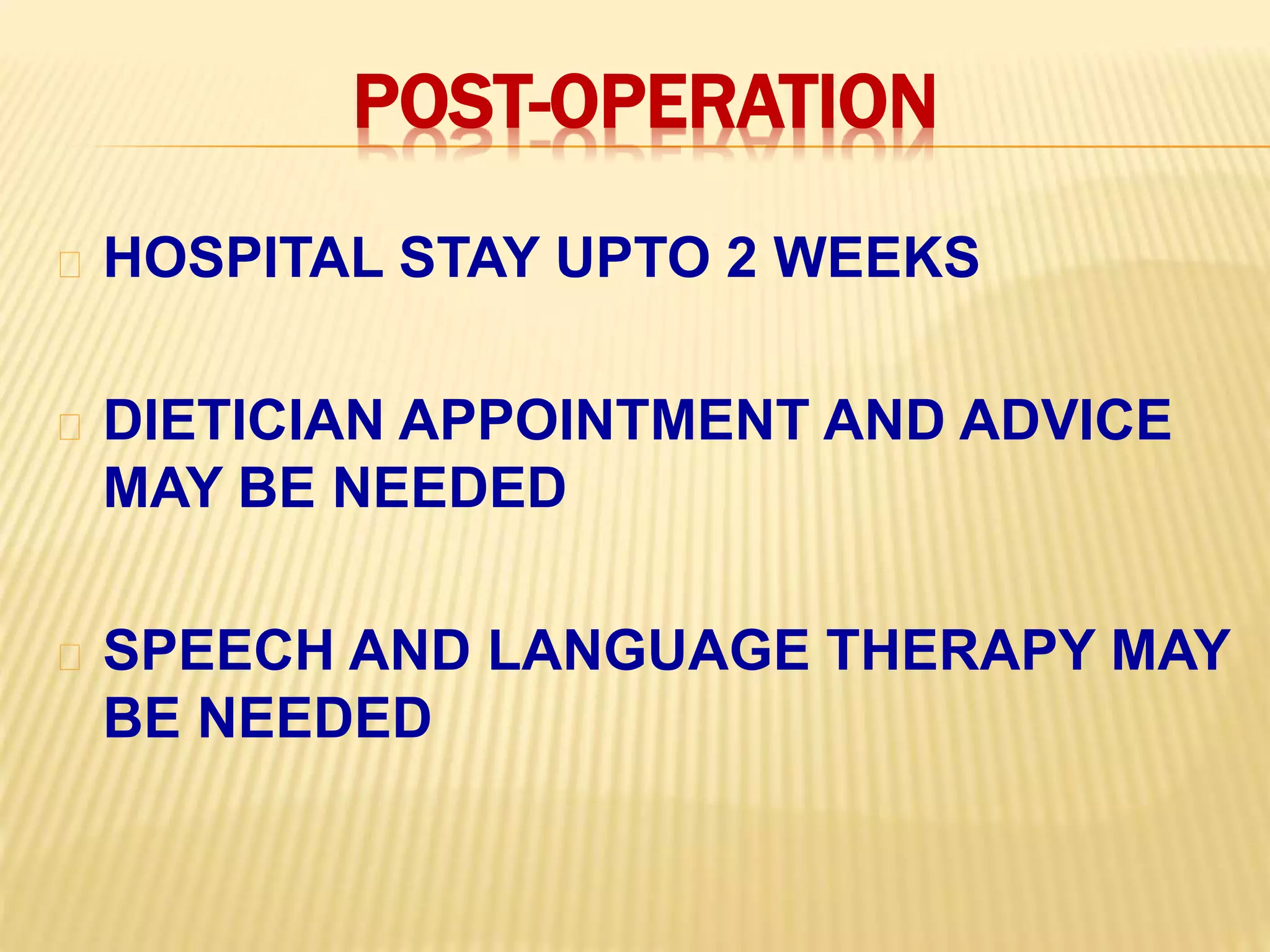 POST-OPERATION

HOSPITAL STAY UPTO 2 WEEKS

DIETICIAN APPOINTMENT AND ADVICE MAY BE NEEDED

SPEECH AND LANGUAGE THERAPY MAY BE NEEDED